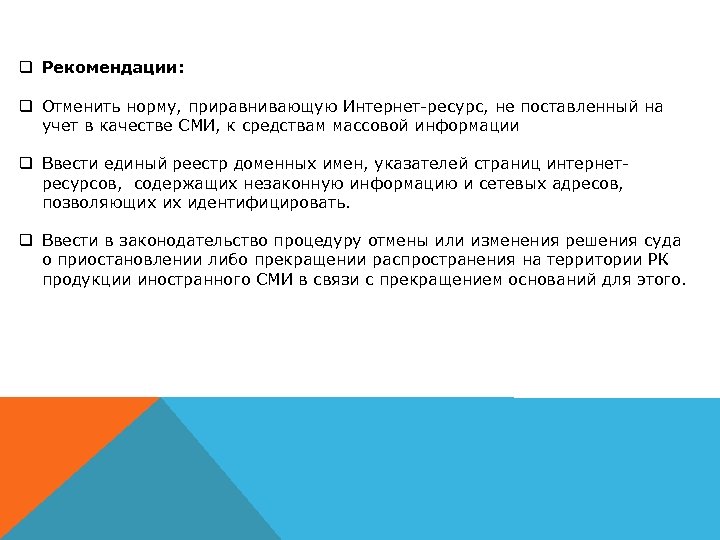 ❑ Рекомендации:

❑ Отменить норму, приравнивающую Интернет-ресурс, не поставленный на учет в качестве СМИ, к средствам массовой информации

❑ Ввести единый реестр доменных имен, указателей страниц интернет-ресурсов, содержащих незаконную информацию и сетевых адресов, позволяющих их идентифицировать.

❑ Ввести в законодательство процедуру отмены или изменения решения суда о приостановлении либо прекращении распространения на территории РК продукции иностранного СМИ в связи с прекращением оснований для этого.